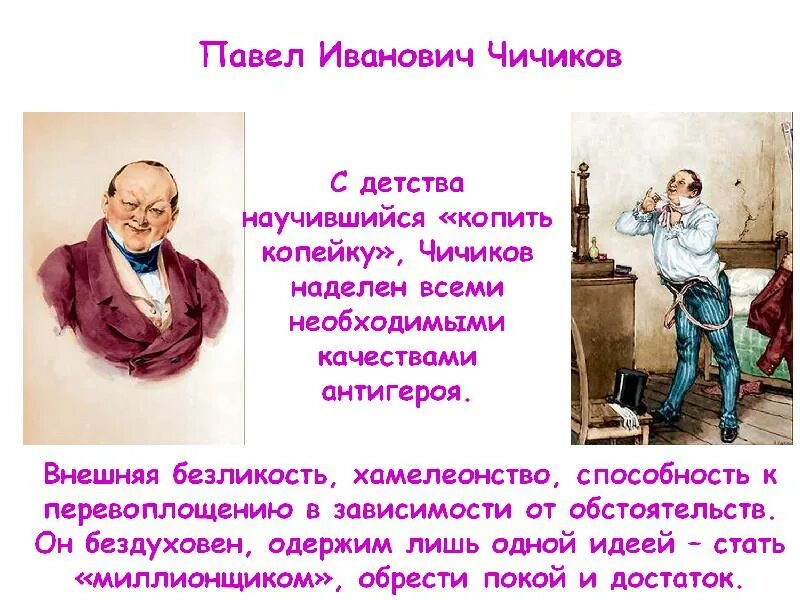 Павел Иванович Чичиков

С детства научившийся «копить копейку», Чичиков наделен всеми необходимыми качествами антигероя.

Внешняя безликость, хамелеонство, способность к перевоплощению в зависимости от обстоятельств. Он бездуховен, одержим лишь одной идеей – стать «миллионщиком», обрести покой и достаток.